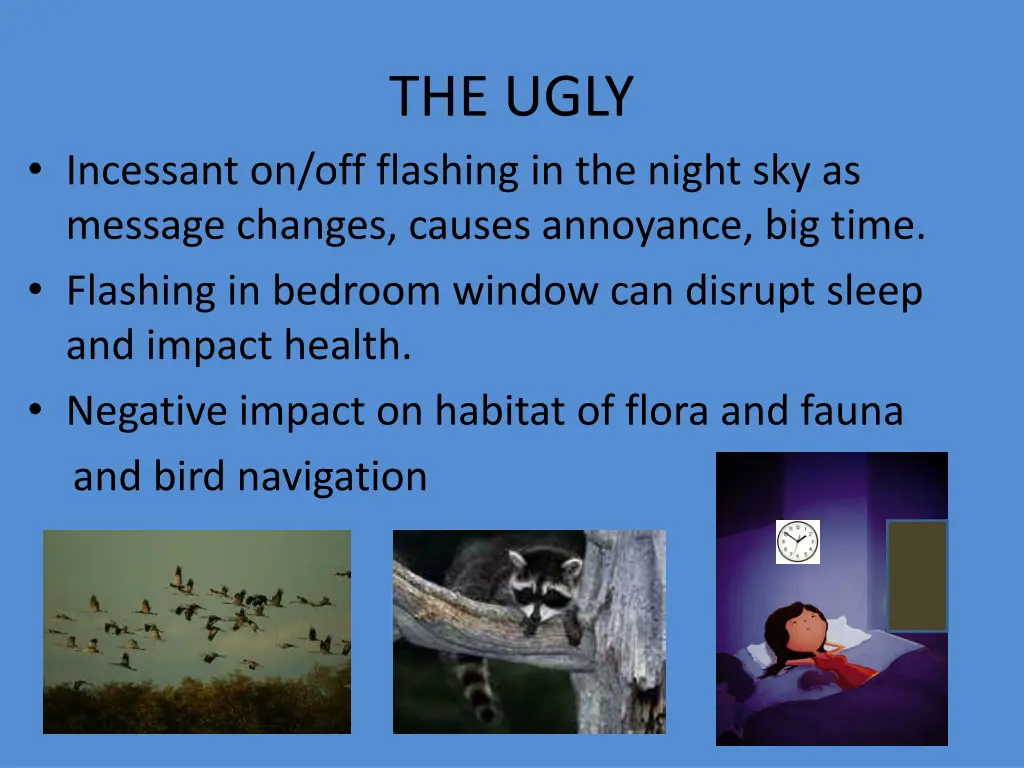 THE UGLY

• Incessant on/off flashing in the night sky as message changes, causes annoyance, big time.
• Flashing in bedroom window can disrupt sleep and impact health.
• Negative impact on habitat of flora and fauna and bird navigation